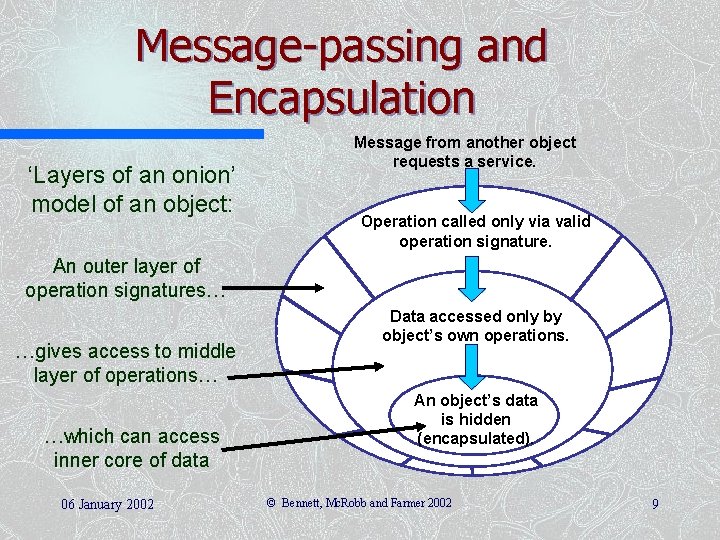 Message-passing and Encapsulation

'Layers of an onion' model of an object:

An outer layer of operation signatures…

…gives access to middle layer of operations…

…which can access inner core of data

Message from another object requests a service.

Operation called only via valid operation signature.

Data accessed only by object's own operations.

An object's data is hidden (encapsulated).

06 January 2002

© Bennett, McRobb and Farmer 2002

9